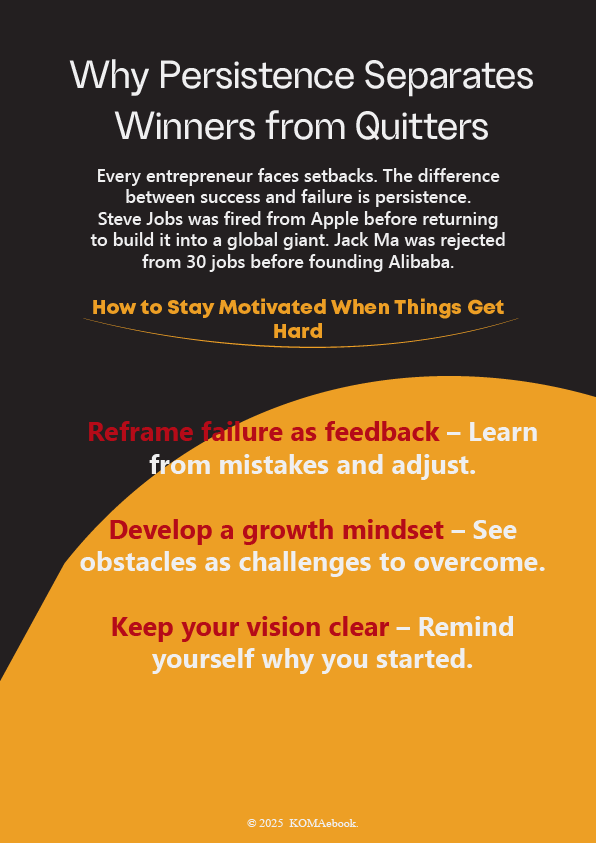 Why Persistence Separates Winners from Quitters

Every entrepreneur faces setbacks. The difference between success and failure is persistence. Steve Jobs was fired from Apple before returning to build it into a global giant. Jack Ma was rejected from 30 jobs before founding Alibaba.

How to Stay Motivated When Things Get Hard

Reframe failure as feedback – Learn from mistakes and adjust.

Develop a growth mindset – See obstacles as challenges to overcome.

Keep your vision clear – Remind yourself why you started.

© 2025 KOMAebook.